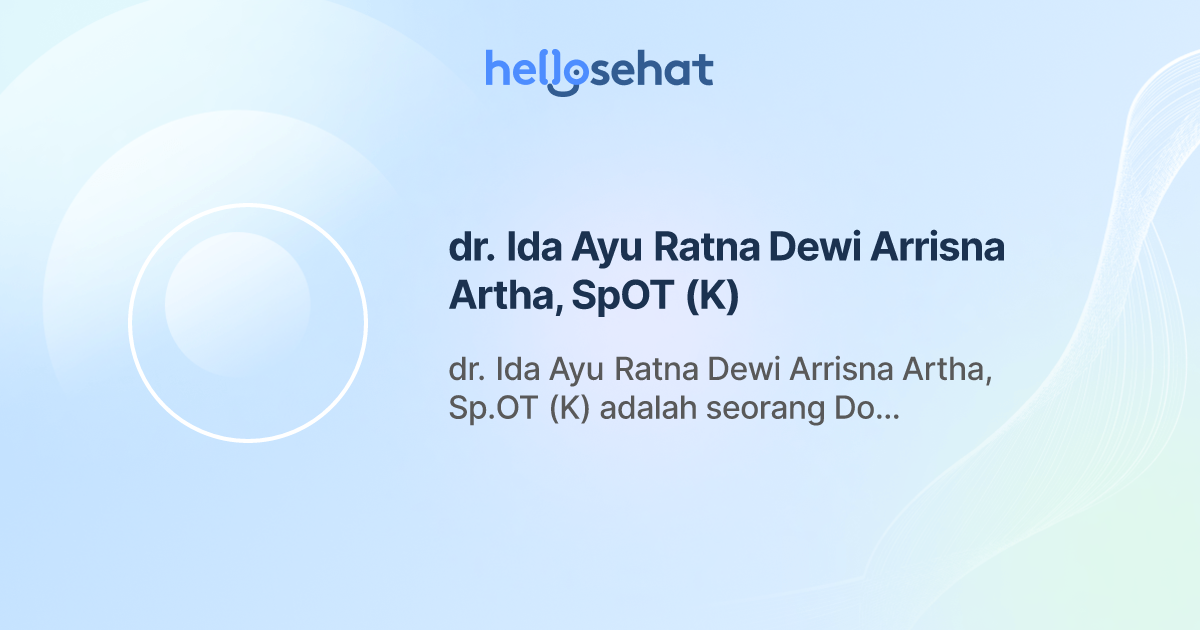 hellosehat

dr. Ida Ayu Ratna Dewi Arrisna Artha, SpOT (K)

dr. Ida Ayu Ratna Dewi Arrisna Artha, Sp.OT (K) adalah seorang Do...